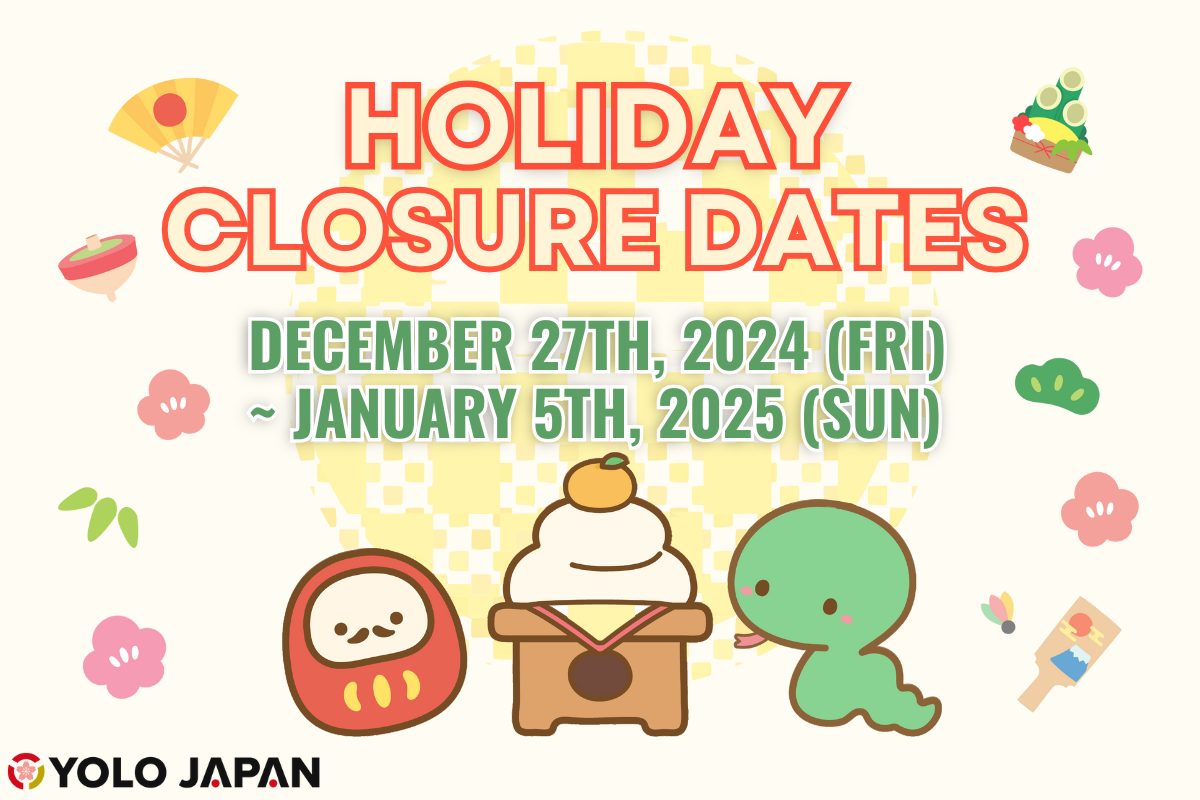 HOLIDAY CLOSURE DATES

DECEMBER 27TH, 2024 (FRI) ~ JANUARY 5TH, 2025 (SUN)

YOLO JAPAN